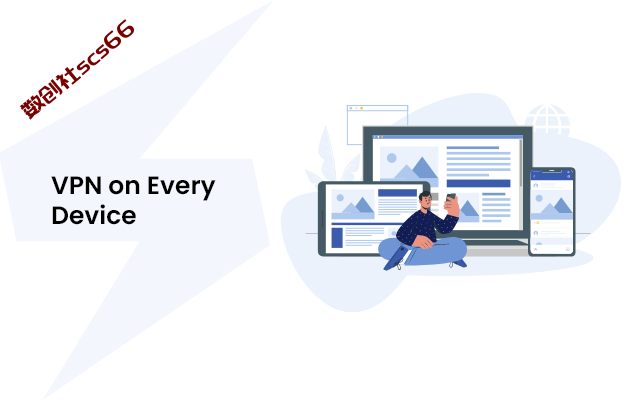 数创社scs66

VPN on Every Device